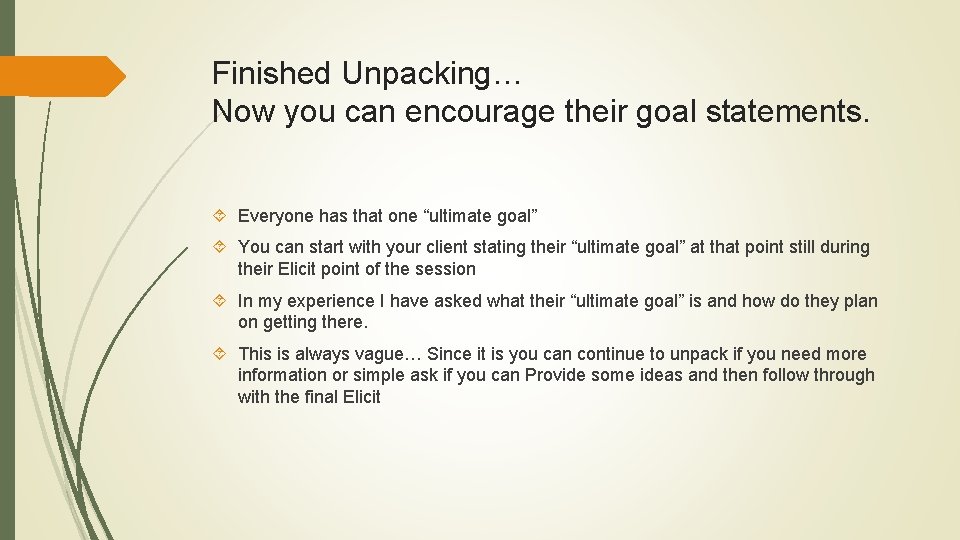 Finished Unpacking…
Now you can encourage their goal statements.

Everyone has that one “ultimate goal”

You can start with your client stating their “ultimate goal” at that point still during their Elicit point of the session

In my experience I have asked what their “ultimate goal” is and how do they plan on getting there.

This is always vague… Since it is you can continue to unpack if you need more information or simple ask if you can Provide some ideas and then follow through with the final Elicit